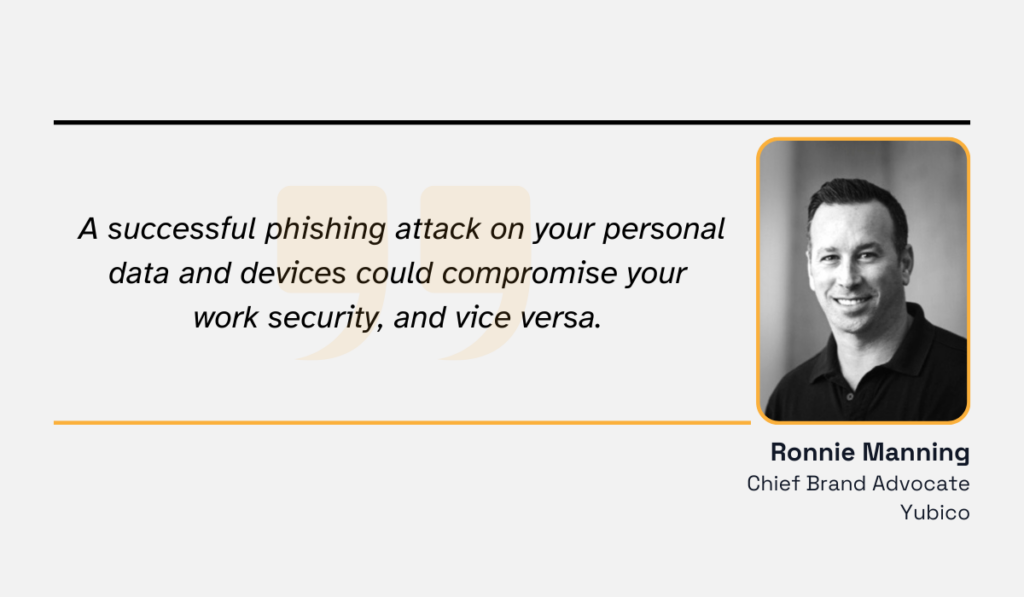 A successful phishing attack on your personal data and devices could compromise your work security, and vice versa.

Ronnie Manning
Chief Brand Advocate
Yubico